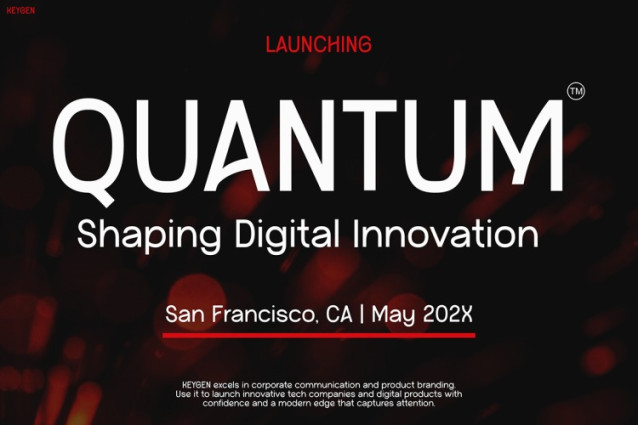 KEYGEN

LAUNCHING

QUANTUM™

Shaping Digital Innovation

San Francisco, CA | May 202X

KEYGEN excels in corporate communication and product branding. Use it to launch innovative tech companies and digital products with confidence and a modern edge that captures attention.